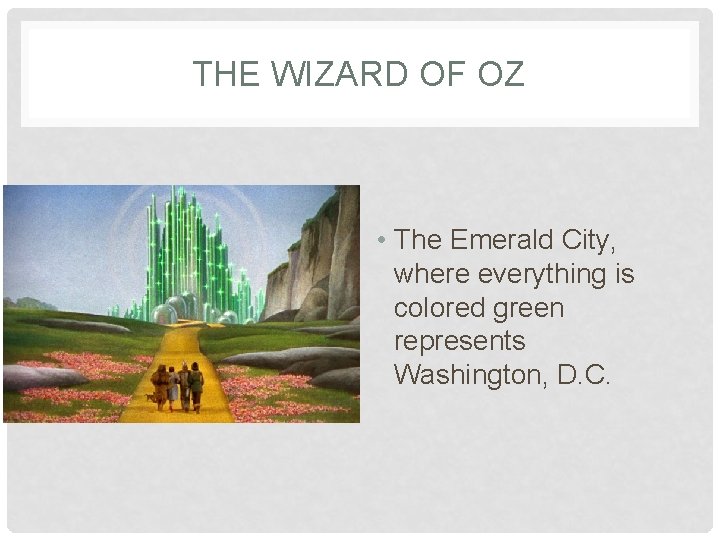 THE WIZARD OF OZ

• The Emerald City, where everything is colored green represents Washington, D.C.